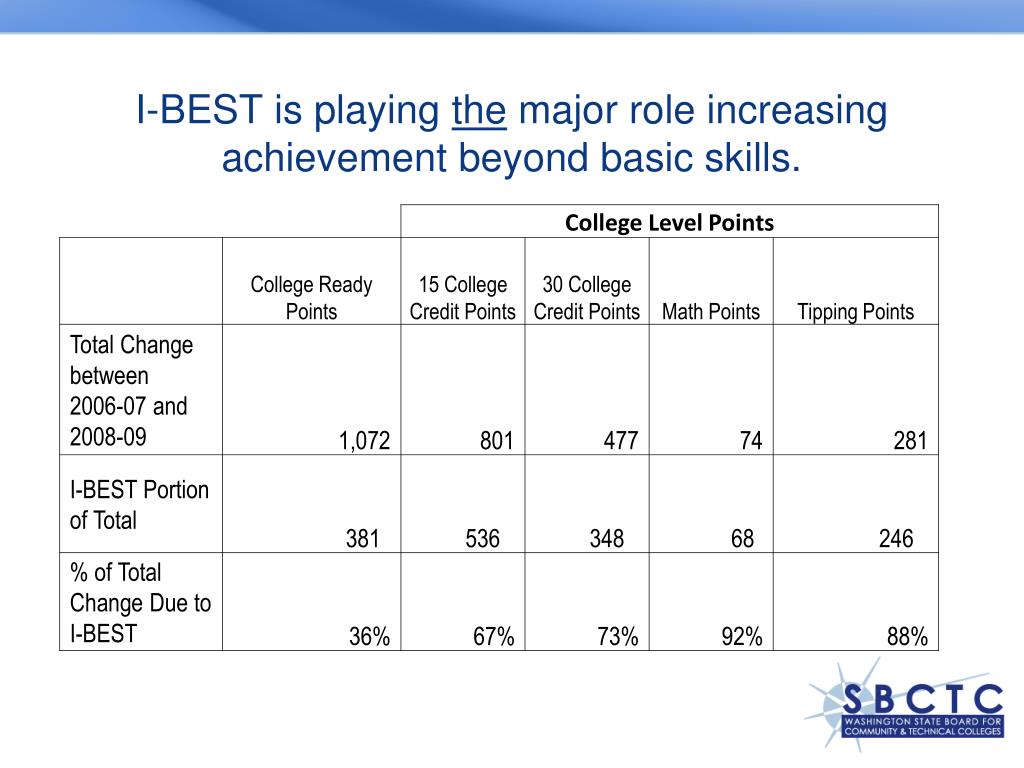 I-BEST is playing the major role increasing achievement beyond basic skills.

| | | College Level Points | | | |
|---|---|---|---|---|---|
| | College Ready Points | 15 College Credit Points | 30 College Credit Points | Math Points | Tipping Points |
| Total Change between 2006-07 and 2008-09 | 1,072 | 801 | 477 | 74 | 281 |
| I-BEST Portion of Total | 381 | 536 | 348 | 68 | 246 |
| % of Total Change Due to I-BEST | 36% | 67% | 73% | 92% | 88% |

SBCTC
WASHINGTON STATE BOARD FOR COMMUNITY & TECHNICAL COLLEGES